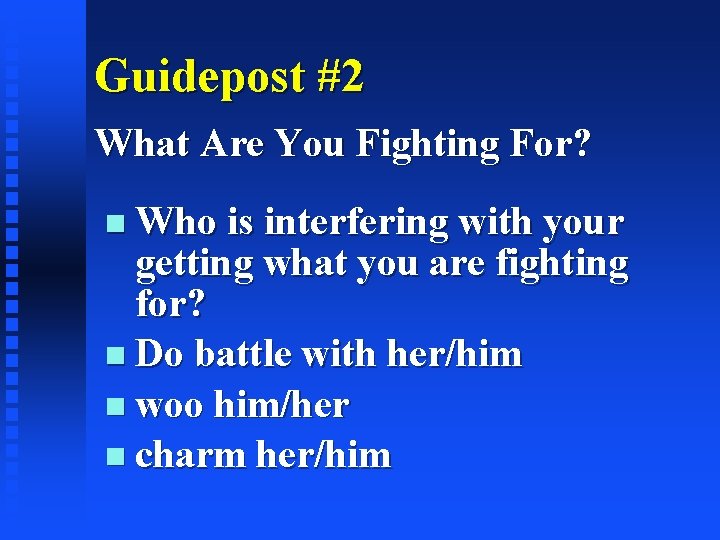 Guidepost #2

What Are You Fighting For?

- Who is interfering with your getting what you are fighting for?
- Do battle with her/him
- woo him/her
- charm her/him